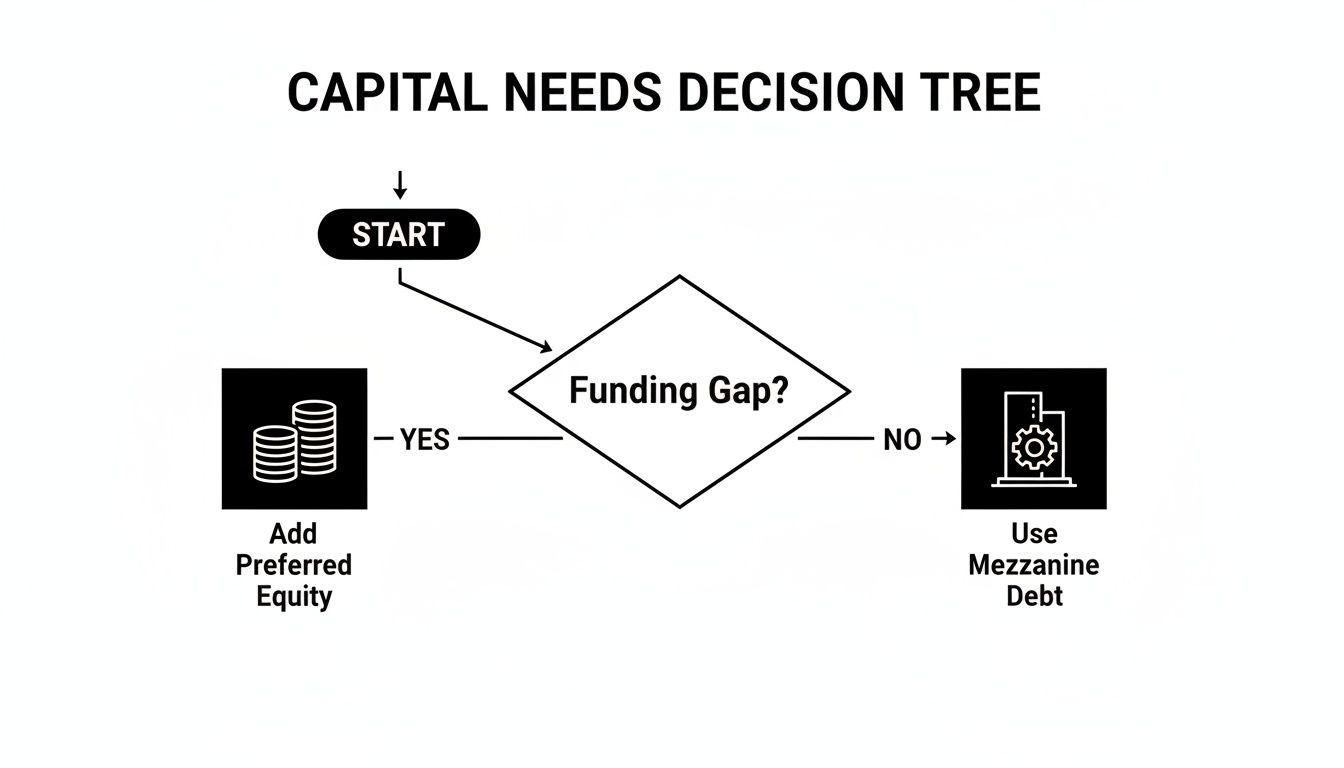 CAPITAL NEEDS DECISION TREE

START

Funding Gap?

YES

NO

Add Preferred Equity

Use Mezzanine Debt